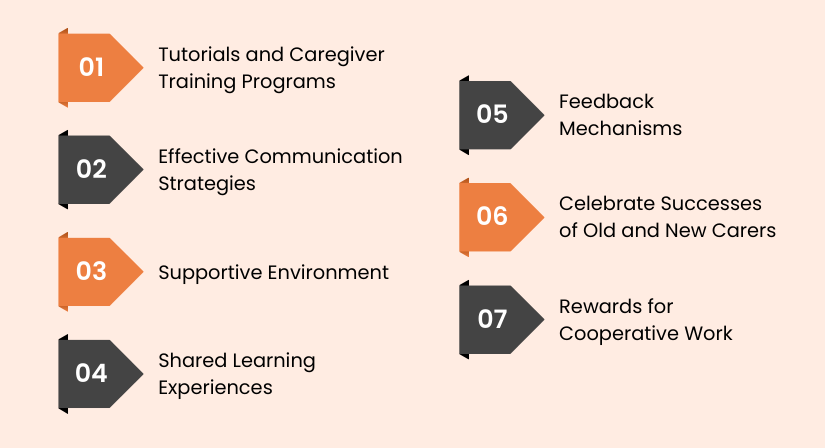 01 Tutorials and Caregiver Training Programs

02 Effective Communication Strategies

03 Supportive Environment

04 Shared Learning Experiences

05 Feedback Mechanisms

06 Celebrate Successes of Old and New Carers

07 Rewards for Cooperative Work